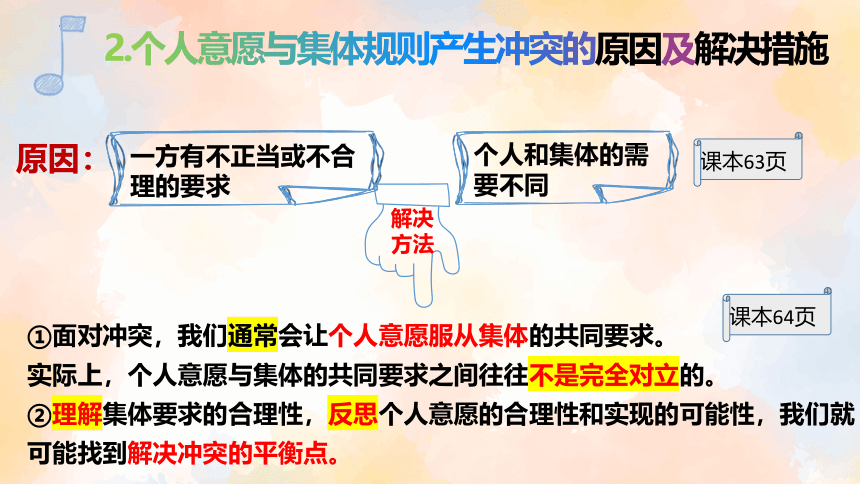 2.个人意愿与集体规则产生冲突的原因及解决措施

原因：

一方有不正当或不合理的要求

个人和集体的需要不同

课本63页

解决方法

课本64页

①面对冲突，我们通常会让个人意愿服从集体的共同要求。

实际上，个人意愿与集体的共同要求之间往往不是完全对立的。

②理解集体要求的合理性，反思个人意愿的合理性和实现的可能性，我们就可能找到解决冲突的平衡点。